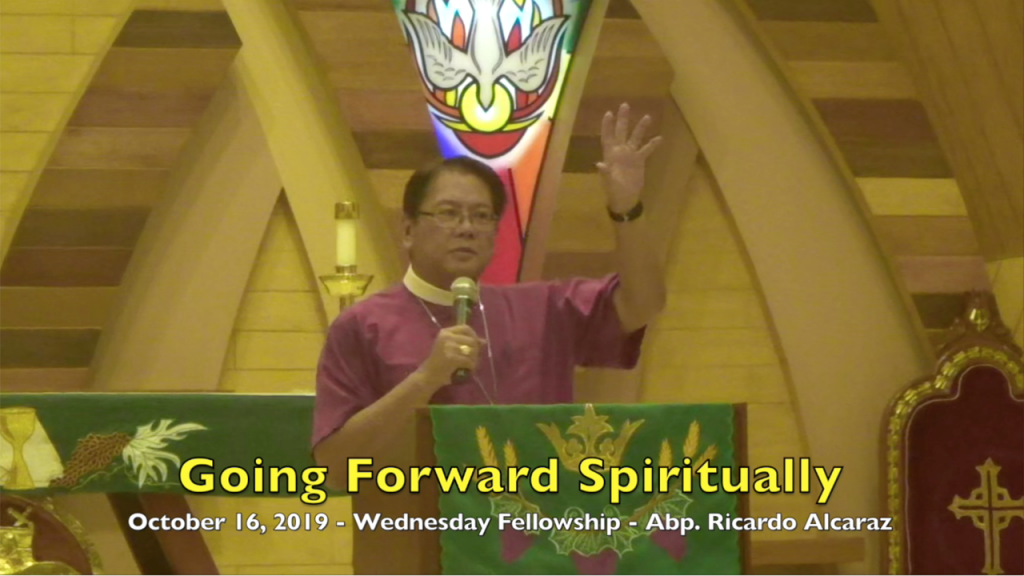 Going Forward Spiritually
October 16, 2019 - Wednesday Fellowship - Abp. Ricardo Alcaraz